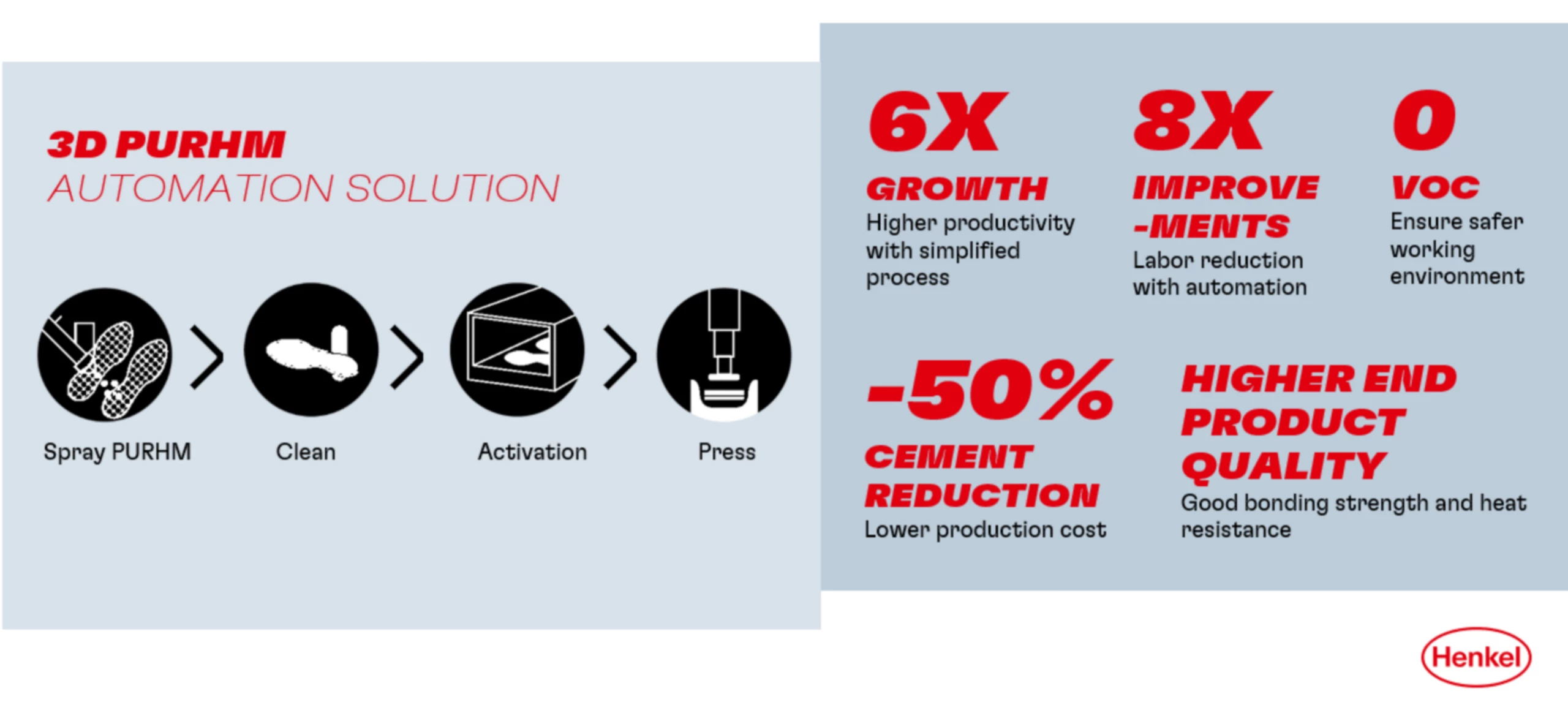 3D PURHM
AUTOMATION SOLUTION

Spray PURHM

Clean

Activation

Press

6X
GROWTH
Higher productivity with simplified process

8X
IMPROVE-MENTS
Labor reduction with automation

0
VOC
Ensure safer working environment

-50%
CEMENT REDUCTION
Lower production cost

HIGHER END PRODUCT QUALITY
Good bonding strength and heat resistance

Henkel